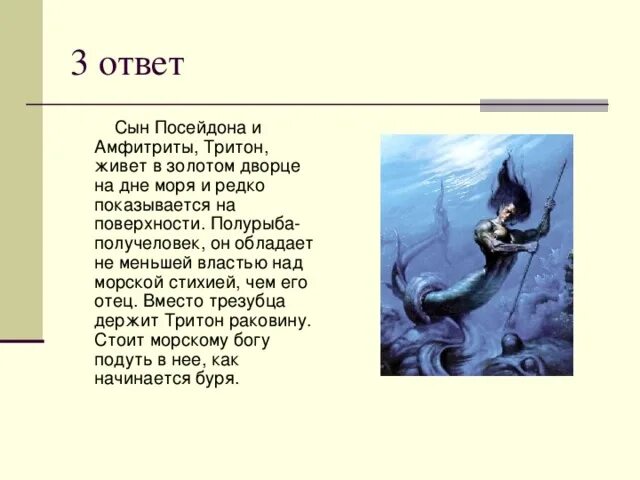 3 ответ

Сын Посейдона и Амфитриты, Тритон, живет в золотом дворце на дне моря и редко показывается на поверхности. Полурыба-получеловек, он обладает не меньшей властью над морской стихией, чем его отец. Вместо трезубца держит Тритон раковину. Стоит морскому богу подуть в нее, как начинается буря.